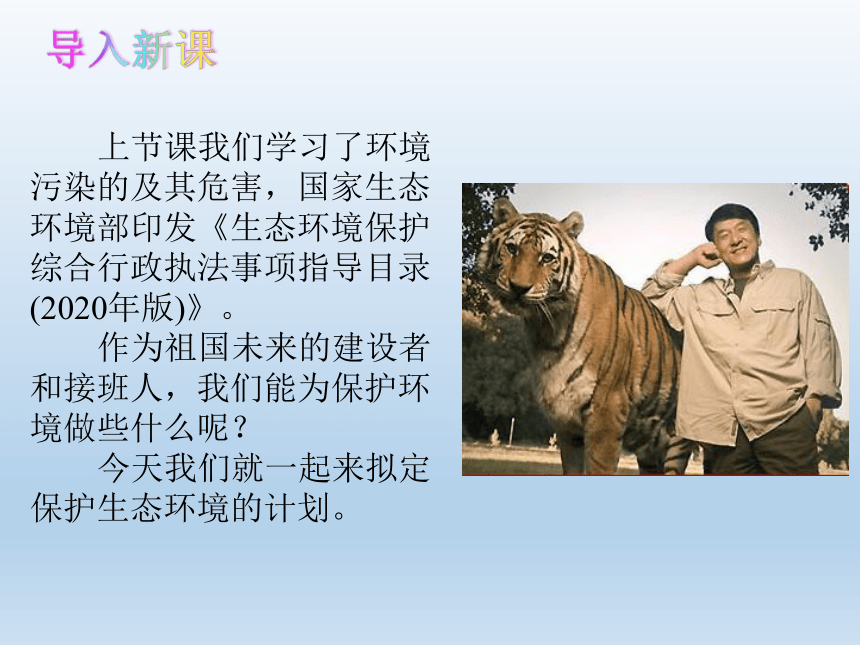 导入新课

上节课我们学习了环境污染的及其危害，国家生态环境部印发《生态环境保护综合行政执法事项指导目录(2020年版)》。

作为祖国未来的建设者和接班人，我们能为保护环境做些什么呢？

今天我们就一起来拟定保护生态环境的计划。